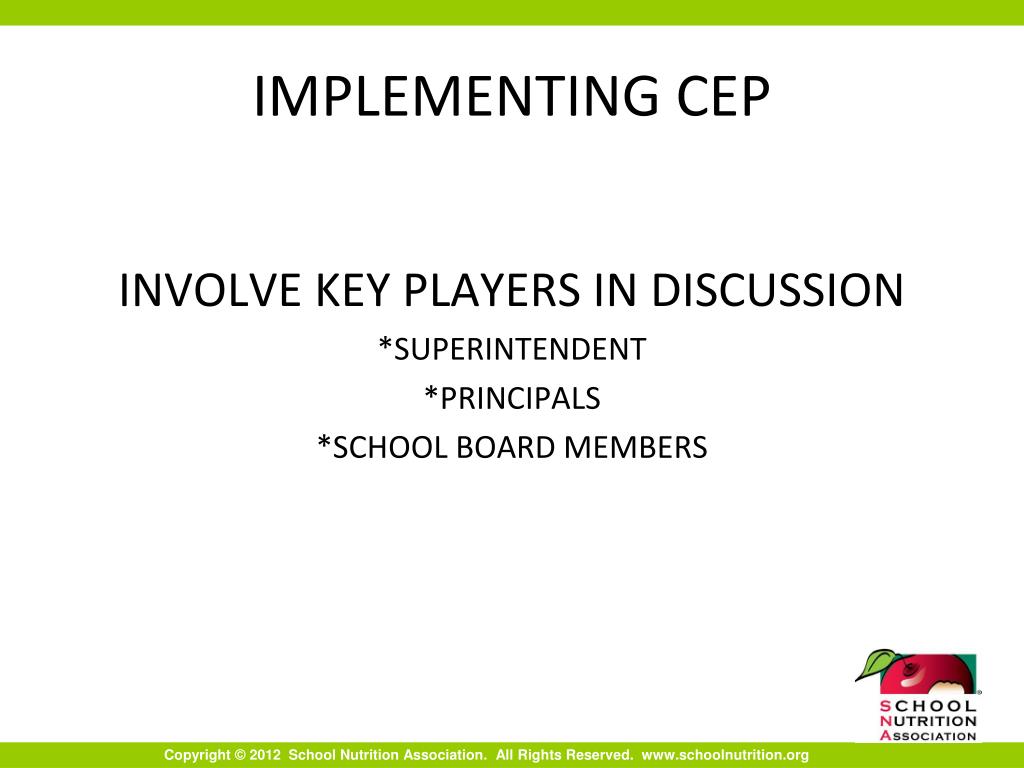 IMPLEMENTING CEP

INVOLVE KEY PLAYERS IN DISCUSSION
*SUPERINTENDENT
*PRINCIPALS
*SCHOOL BOARD MEMBERS

SCHOOL NUTRITION ASSOCIATION

Copyright © 2012 School Nutrition Association. All Rights Reserved. www.schoolnutrition.org